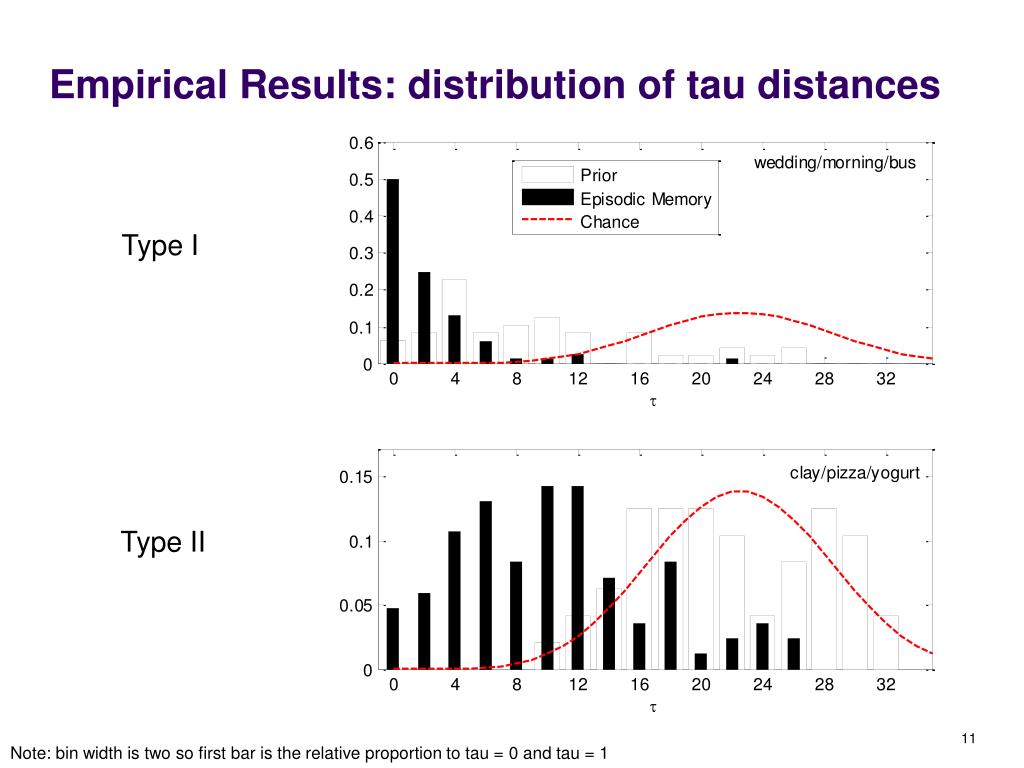 Empirical Results: distribution of tau distances

Type I

0.6
0.5
0.4
0.3
0.2
0.1
0

Prior
Episodic Memory
Chance

wedding/morning/bus

0 4 8 12 16 20 24 28 32
$\tau$

Type II

0.15
0.1
0.05
0

clay/pizza/yogurt

0 4 8 12 16 20 24 28 32
$\tau$

11

Note: bin width is two so first bar is the relative proportion to tau = 0 and tau = 1